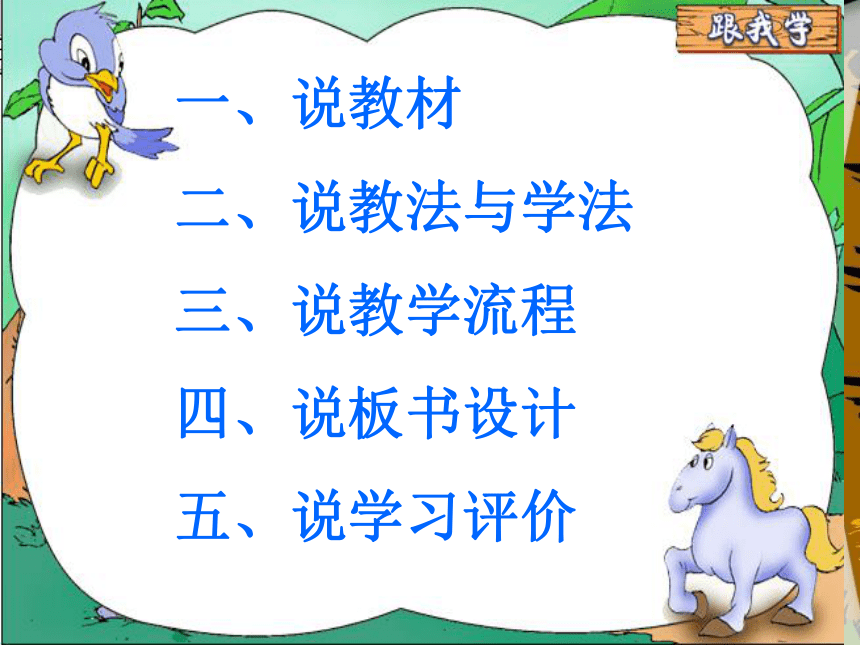 跟我学

一、说教材

二、说教法与学法

三、说教学流程

四、说板书设计

五、说学习评价